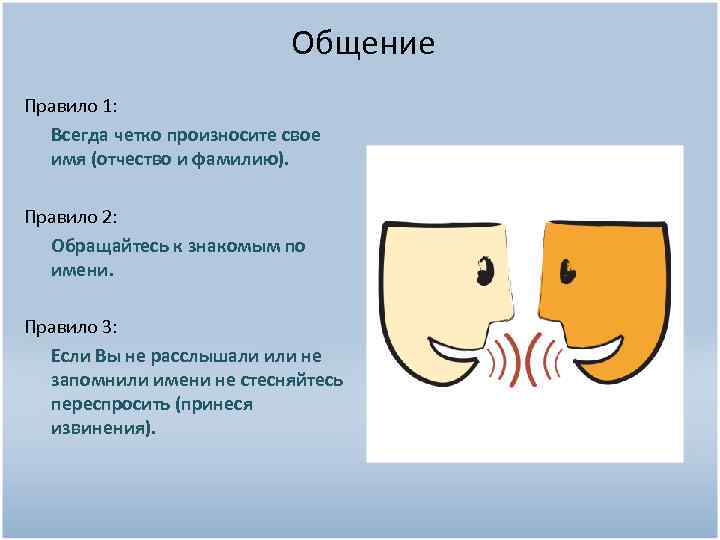 Общение

Правило 1:

Всегда четко произносите свое имя (отчество и фамилию).

Правило 2:

Обращайтесь к знакомым по имени.

Правило 3:

Если Вы не расслышали или не запомнили имени не стесняйтесь переспросить (принеся извинения).